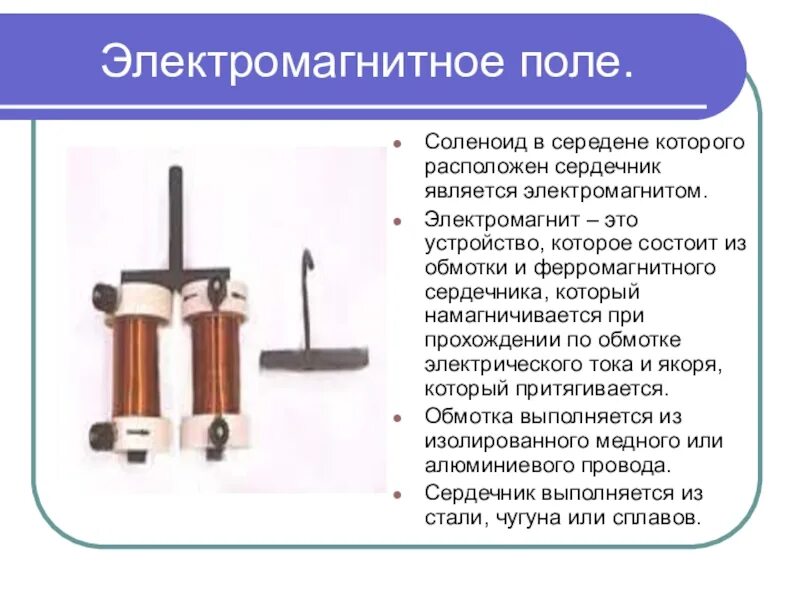 Электромагнитное поле.

- Соленоид в середене которого расположен сердечник является электромагнитом.
- Электромагнит – это устройство, которое состоит из обмотки и ферромагнитного сердечника, который намагничивается при прохождении по обмотке электрического тока и якоря, который притягивается.
- Обмотка выполняется из изолированного медного или алюминиевого провода.
- Сердечник выполняется из стали, чугуна или сплавов.